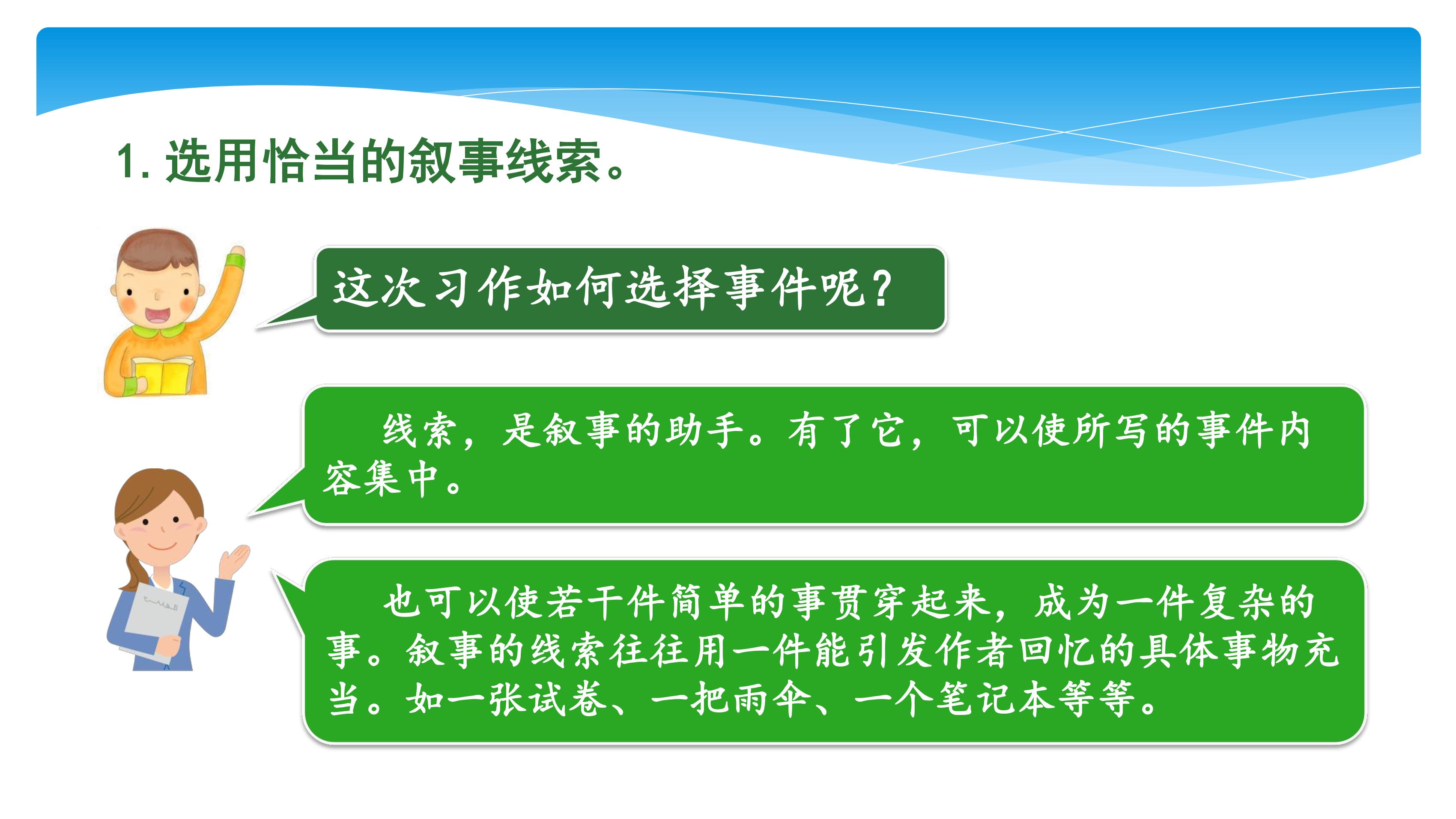 1.选用恰当的叙事线索。

这次习作如何选择事件呢?

线索，是叙事的助手。有了它，可以使所写的事件内容集中。

也可以使若干件简单的事贯穿起来，成为一件复杂的事。叙事的线索往往用一件能引发作者回忆的具体事物充当。如一张试卷、一把雨伞、一个笔记本等等。